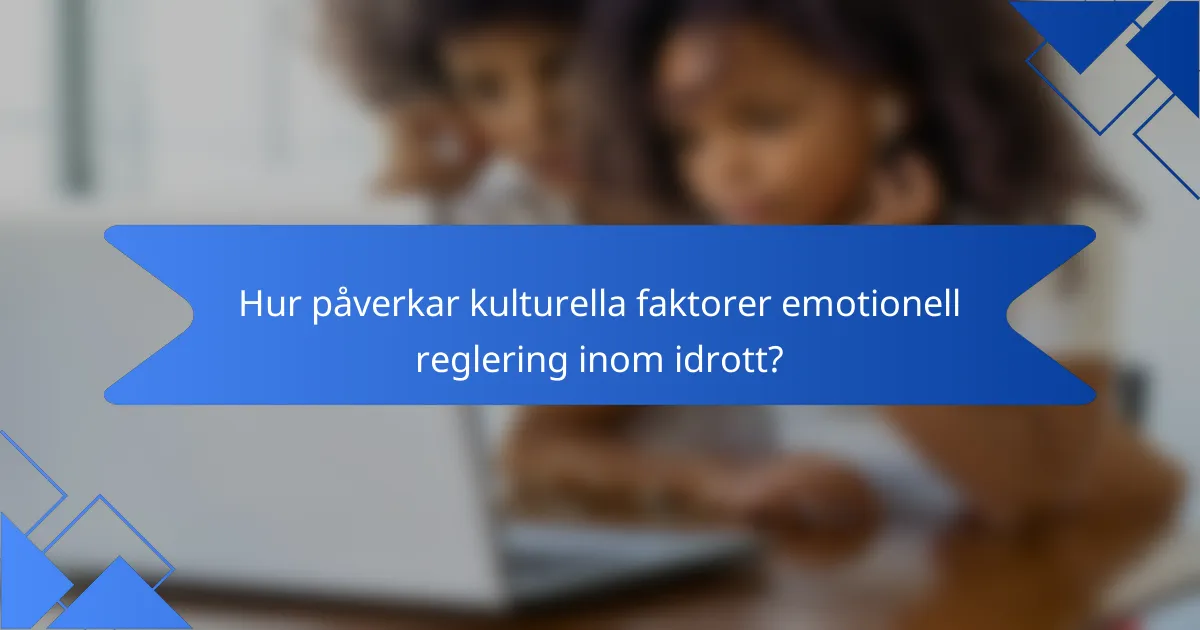 Hur påverkar kulturella faktorer emotionell reglering inom idrott?